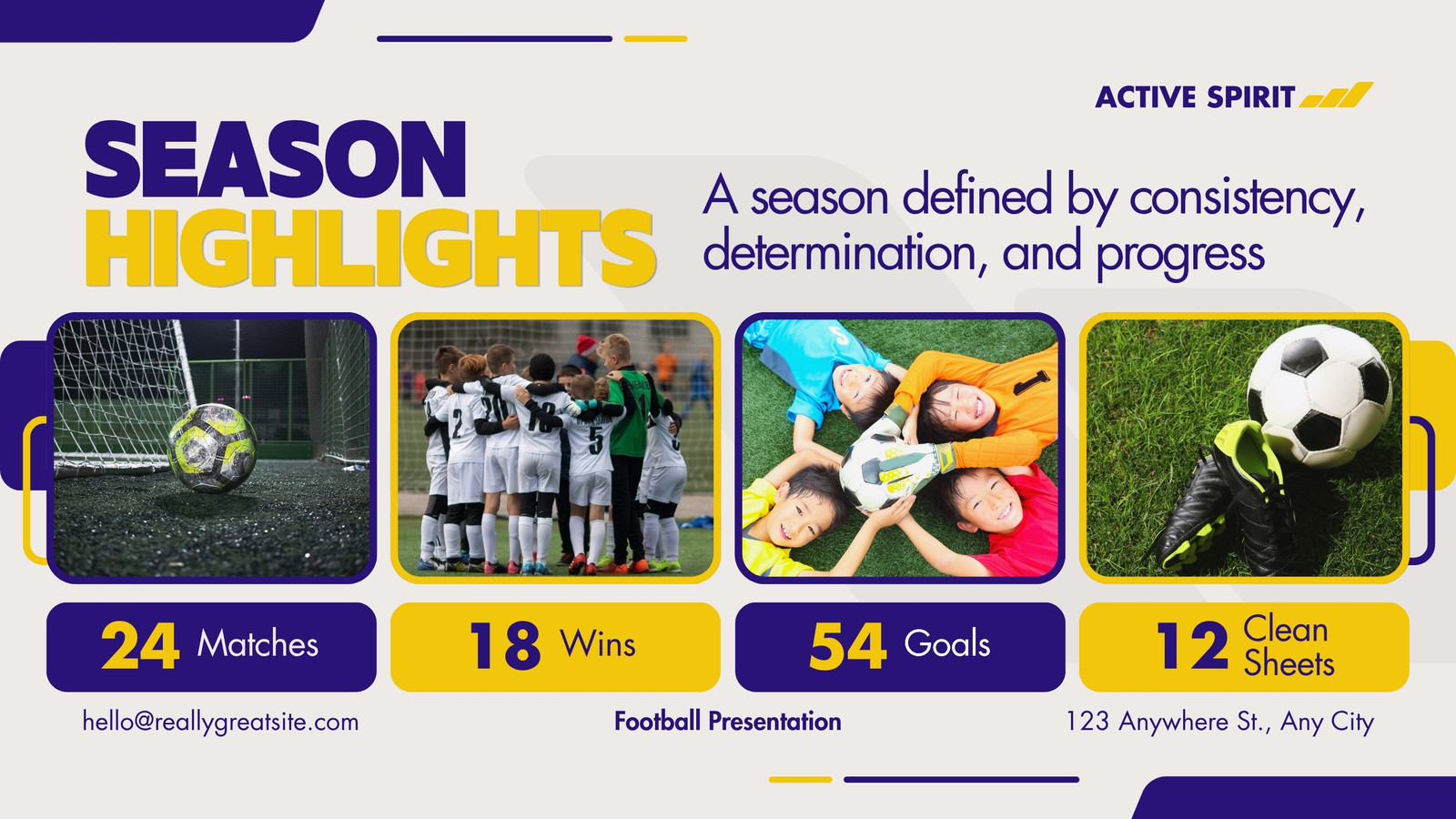 ACTIVE SPIRIT

SEASON HIGHLIGHTS

A season defined by consistency, determination, and progress

24 Matches

18 Wins

54 Goals

12 Clean Sheets

hello@reallygreatsite.com

Football Presentation

123 Anywhere St., Any City